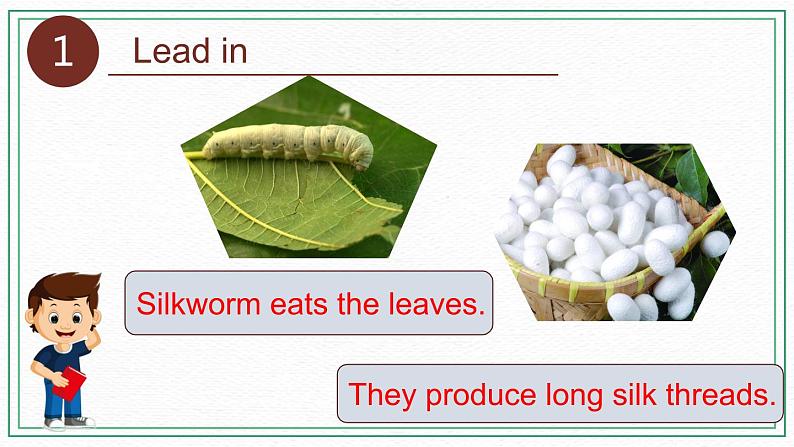 1 Lead in

Silkworm eats the leaves.

They produce long silk threads.